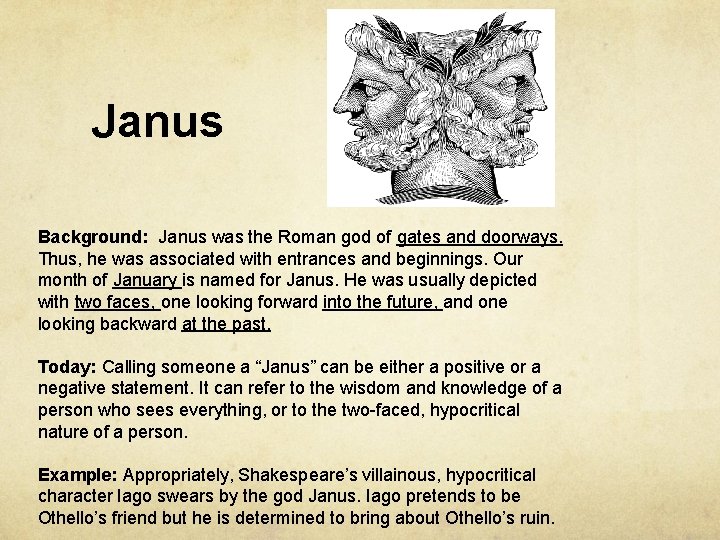 Janus

Background: Janus was the Roman god of gates and doorways. Thus, he was associated with entrances and beginnings. Our month of January is named for Janus. He was usually depicted with two faces, one looking forward into the future, and one looking backward at the past.

Today: Calling someone a “Janus” can be either a positive or a negative statement. It can refer to the wisdom and knowledge of a person who sees everything, or to the two-faced, hypocritical nature of a person.

Example: Appropriately, Shakespeare’s villainous, hypocritical character Iago swears by the god Janus. Iago pretends to be Othello’s friend but he is determined to bring about Othello’s ruin.